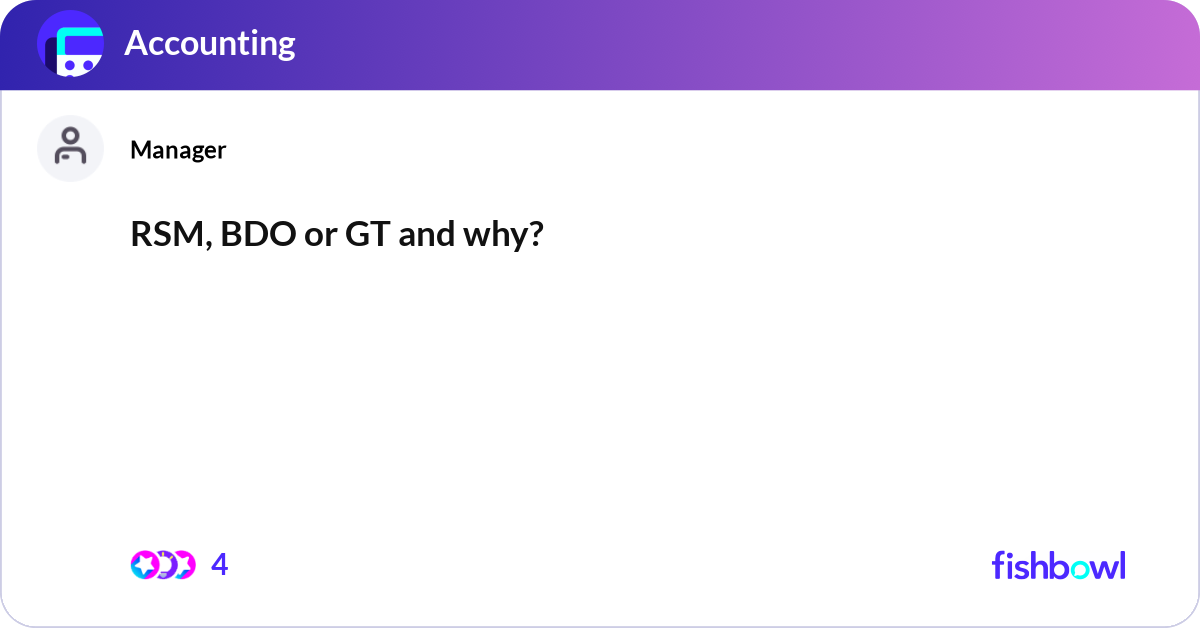 Accounting

Manager

RSM, BDO or GT and why?

4

fishbowl